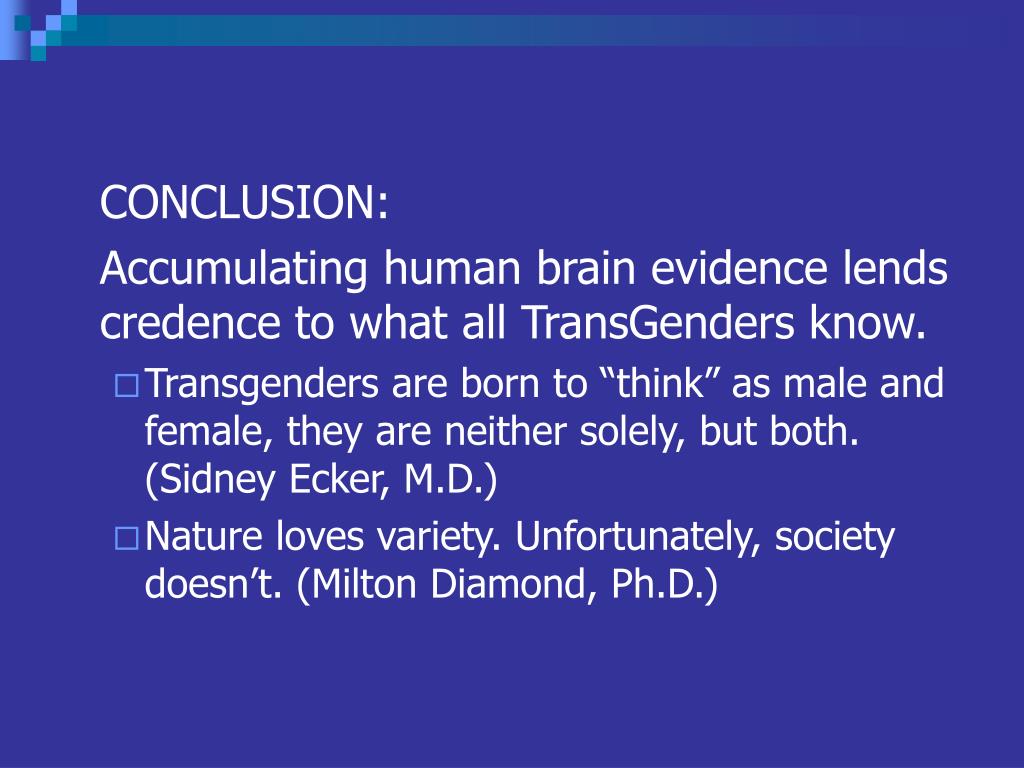 CONCLUSION:

Accumulating human brain evidence lends credence to what all TransGenders know.

Transgenders are born to “think” as male and female, they are neither solely, but both. (Sidney Ecker, M.D.)

Nature loves variety. Unfortunately, society doesn’t. (Milton Diamond, Ph.D.)